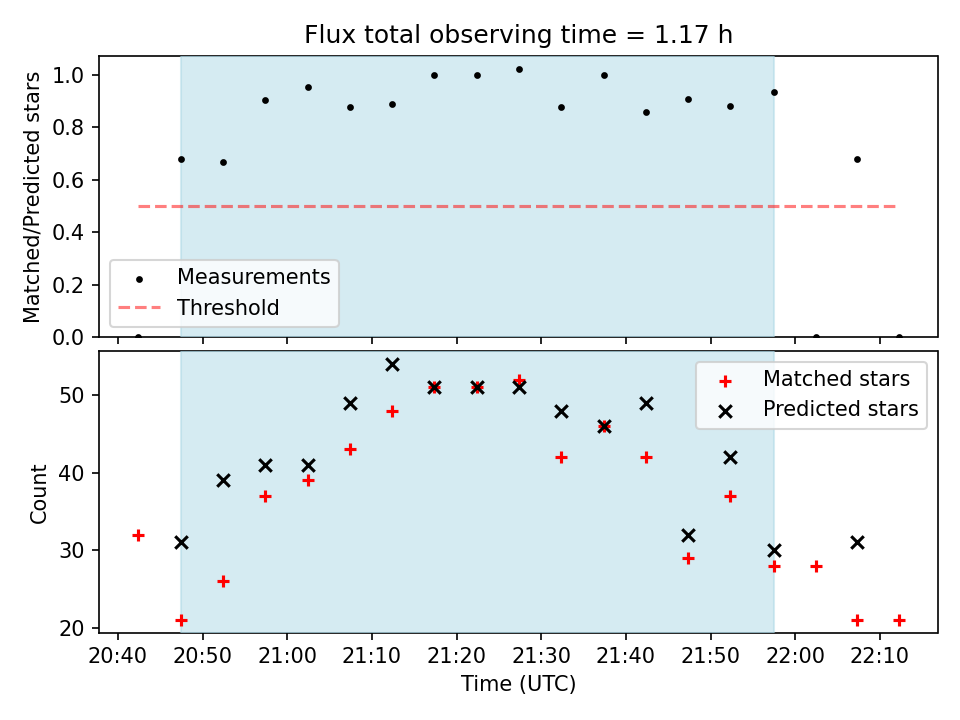 Flux total observing time = 1.17 h

Matched/Predicted stars

1.0
0.8
0.6
0.4
0.2
0.0

Measurements
Threshold

Count

50
40
30
20

Matched stars
Predicted stars

20:40 20:50 21:00 21:10 21:20 21:30 21:40 21:50 22:00 22:10

Time (UTC)